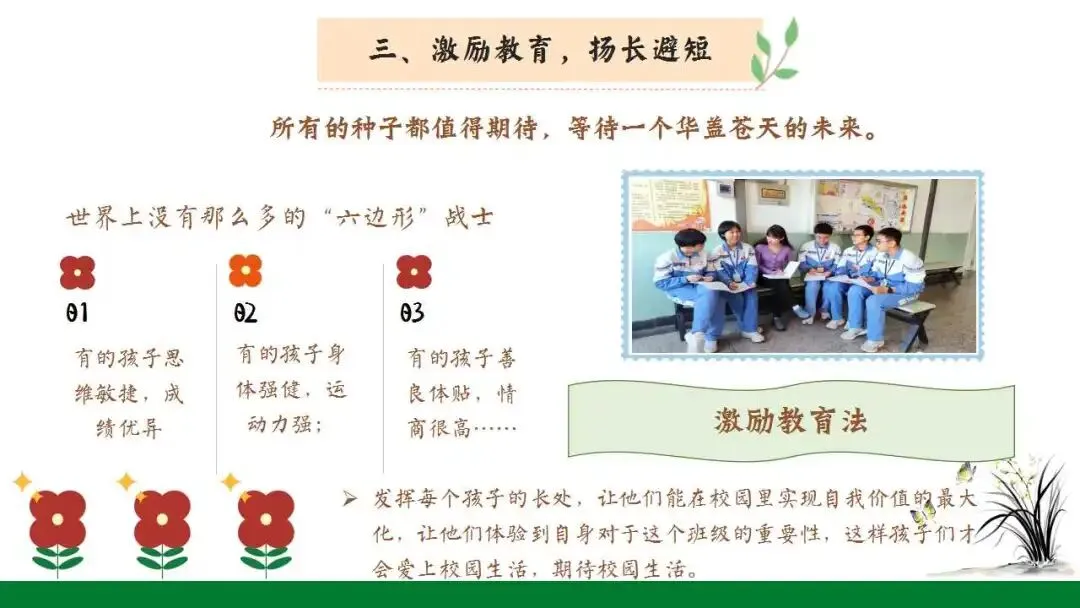 三、激励教育，扬长避短

所有的种子都值得期待，等待一个华盖苍天的未来。

世界上没有那么多的“六边形”战士

01
有的孩子思维敏捷，成绩优异

02
有的孩子身体强健，运动力强；

03
有的孩子善良体贴，情商很高……

激励教育法

➢ 发挥每个孩子的长处，让他们能在校园里实现自我价值的最大化，让他们体验到自身对于这个班级的重要性，这样孩子们才会爱上校园生活，期待校园生活。